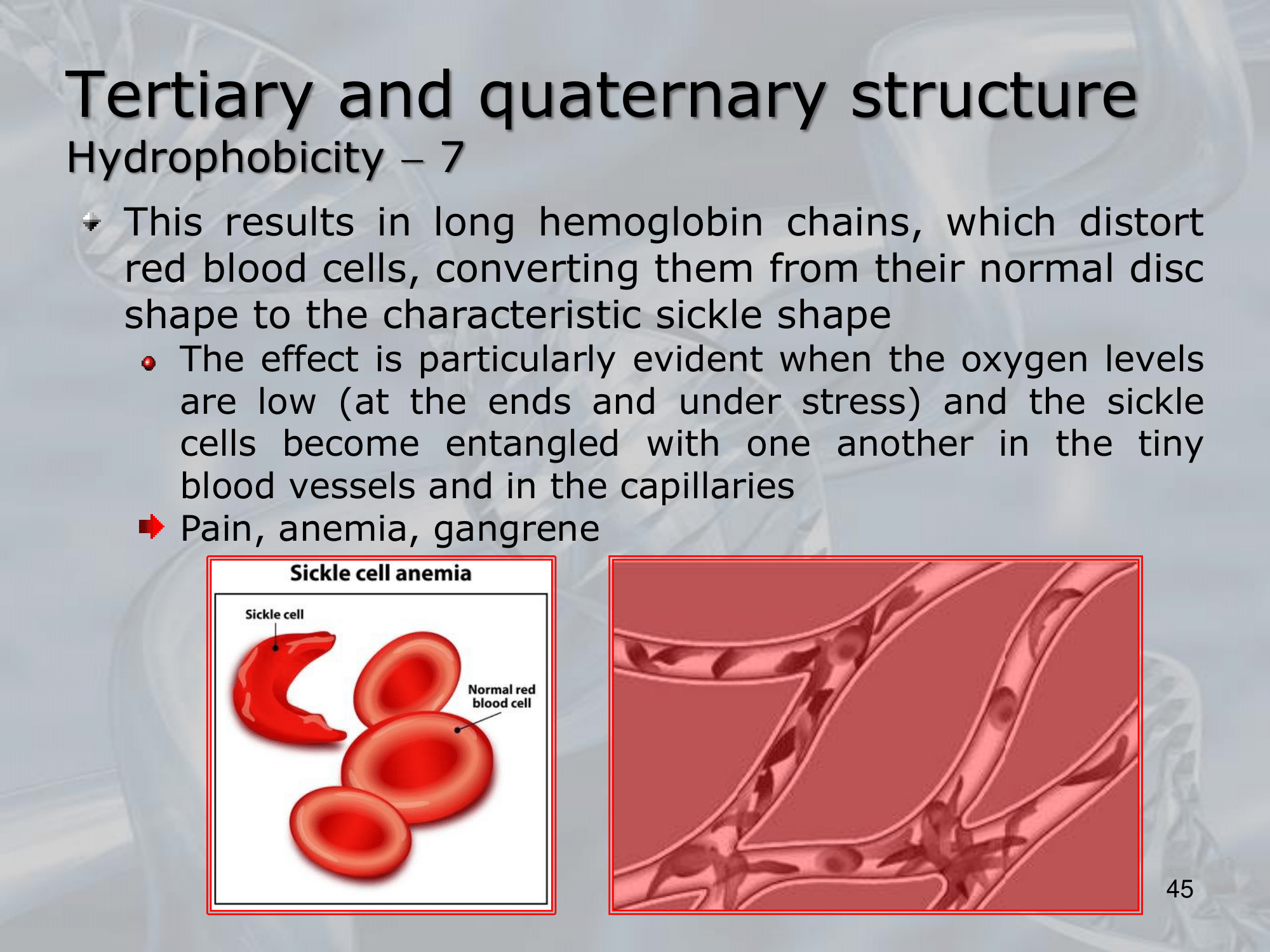 Tertiary and quaternary structure
Hydrophobicity – 7

This results in long hemoglobin chains, which distort red blood cells, converting them from their normal disc shape to the characteristic sickle shape

The effect is particularly evident when the oxygen levels are low (at the ends and under stress) and the sickle cells become entangled with one another in the tiny blood vessels and in the capillaries

Pain, anemia, gangrene

Sickle cell anemia
Sickle cell
Normal red blood cell

45